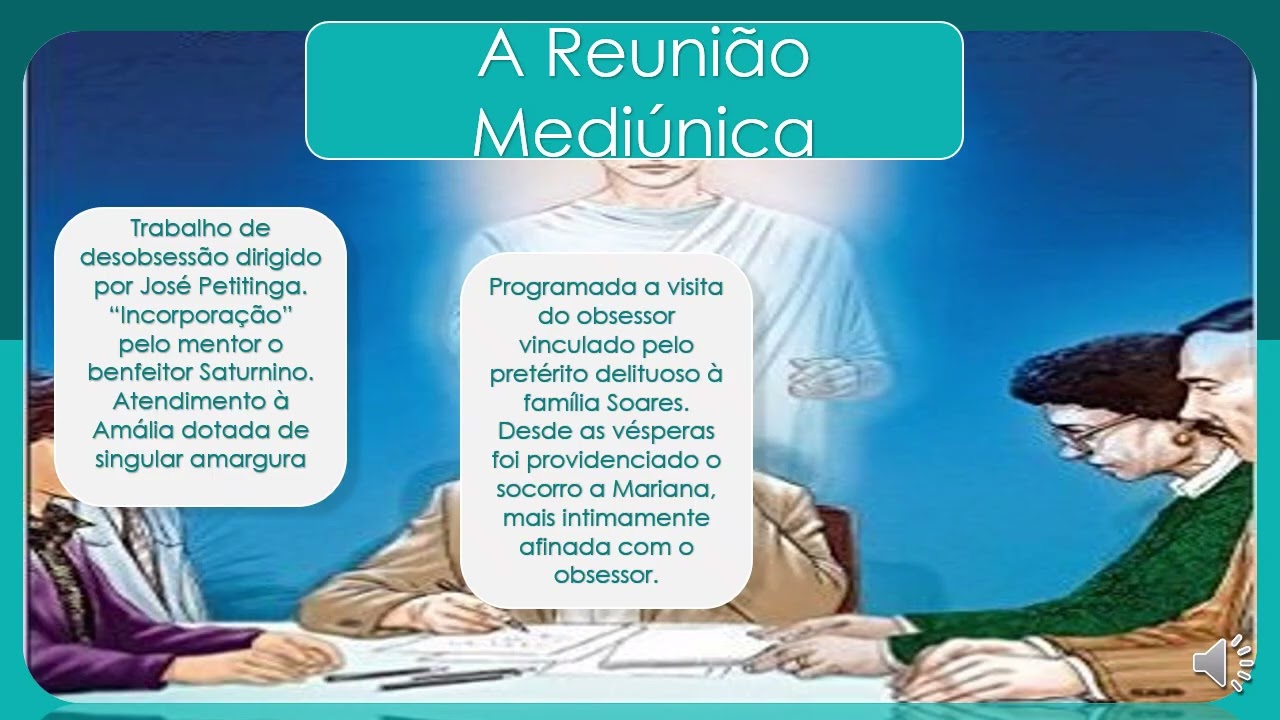 A Reunião Mediúnica

Trabalho de desobsessão dirigido por José Petitinga. “Incorporação” pelo mentor o benfeitor Saturnino. Atendimento à Amália dotada de singular amargura

Programada a visita do obsessor vinculado pelo pretérito delituoso à família Soares. Desde as vésperas foi providenciado o socorro a Mariana, mais intimamente afinada com o obsessor.